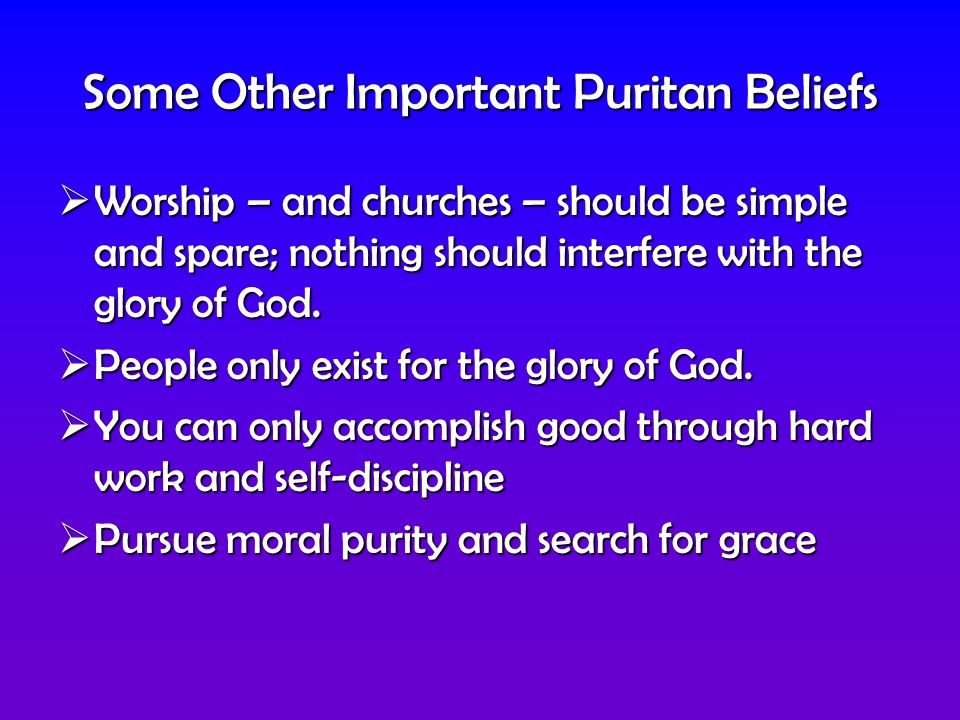 Some Other Important Puritan Beliefs

➢ Worship – and churches – should be simple and spare; nothing should interfere with the glory of God.

➢ People only exist for the glory of God.

➢ You can only accomplish good through hard work and self-discipline

➢ Pursue moral purity and search for grace